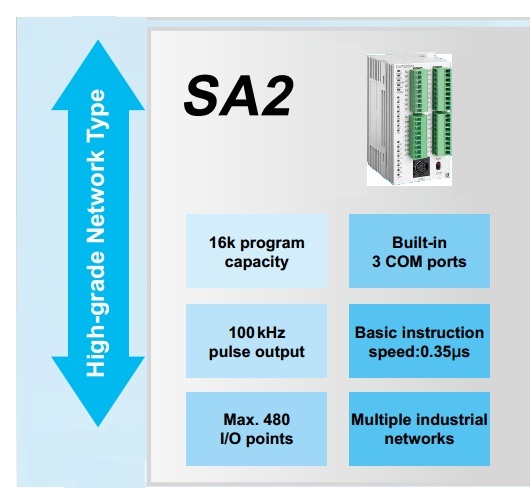 High-grade Network Type

SA2

16k program capacity

Built-in 3 COM ports

100 kHz pulse output

Basic instruction speed:0.35μs

Max. 480 I/O points

Multiple industrial networks